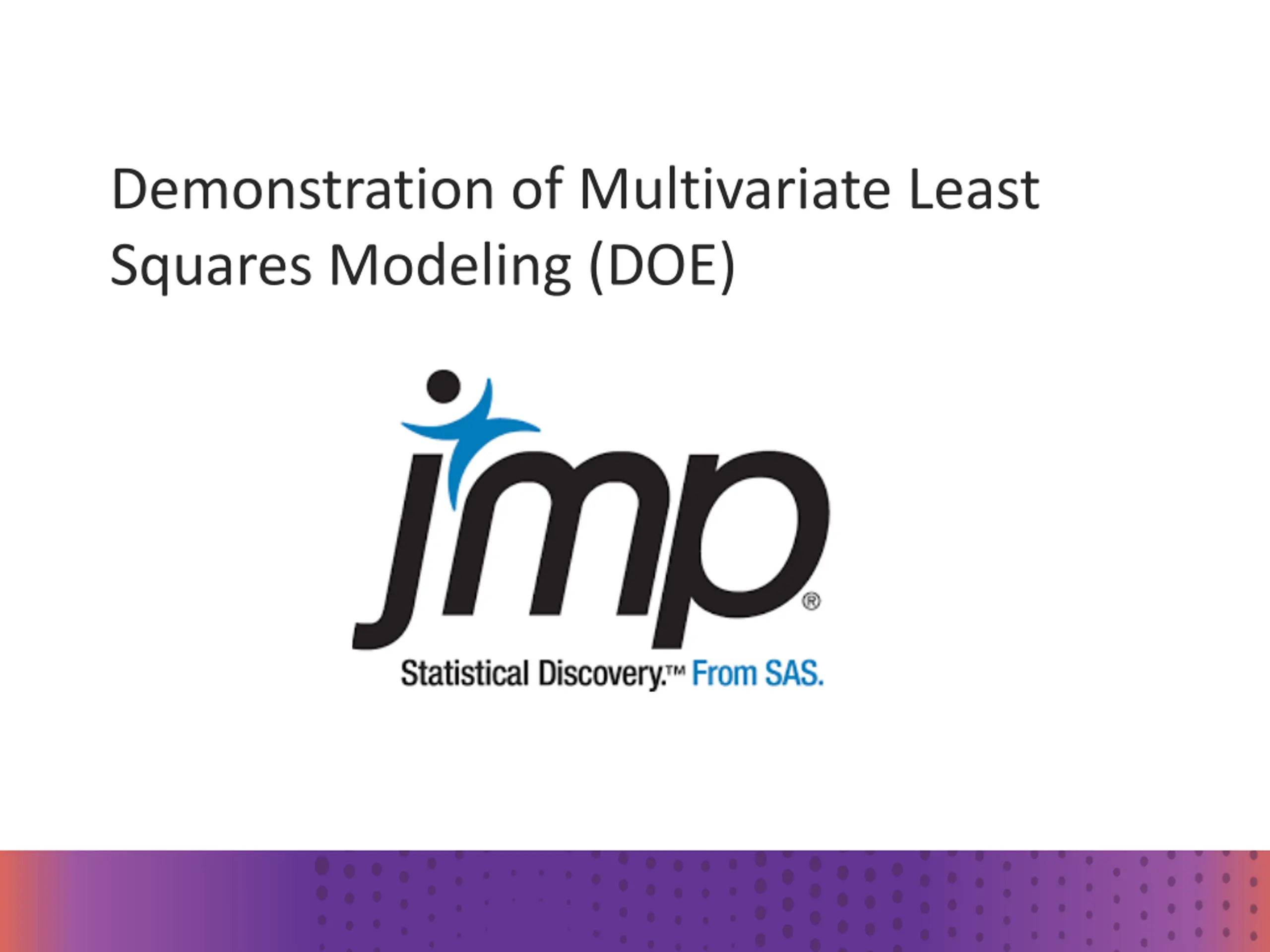 Demonstration of Multivariate Least Squares Modeling (DOE)

jmp®

Statistical Discovery.™ From SAS.